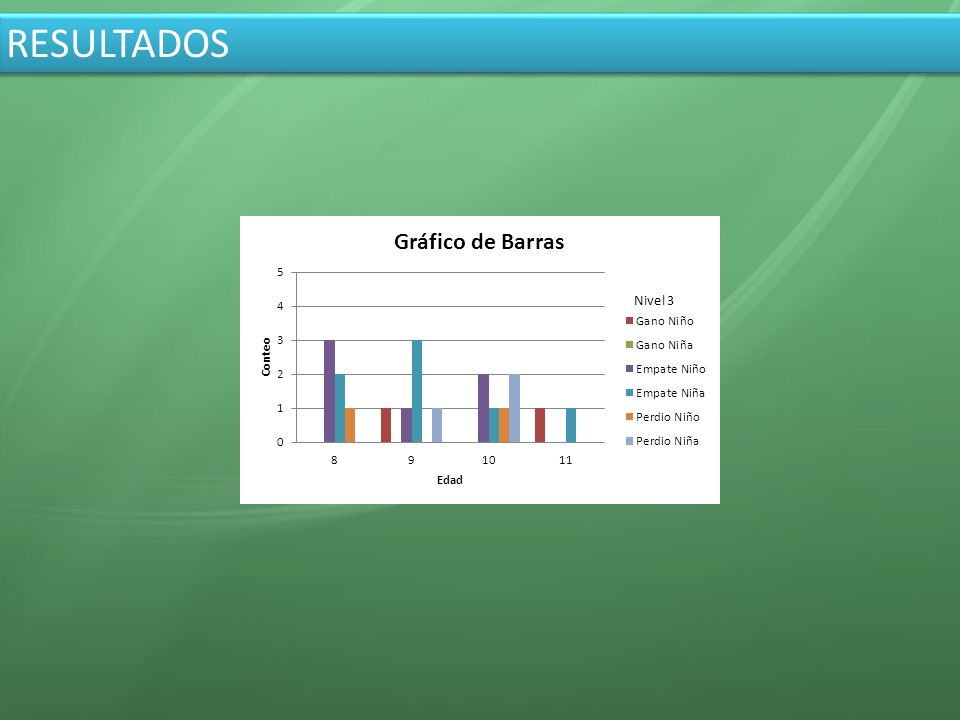 RESULTADOS

Gráfico de Barras

5
4
3
2
1
0

Conteo

8
9
10
11

Edad

Nivel 3
Gano Niño
Gano Niña
Empate Niño
Empate Niña
Perdio Niño
Perdio Niña